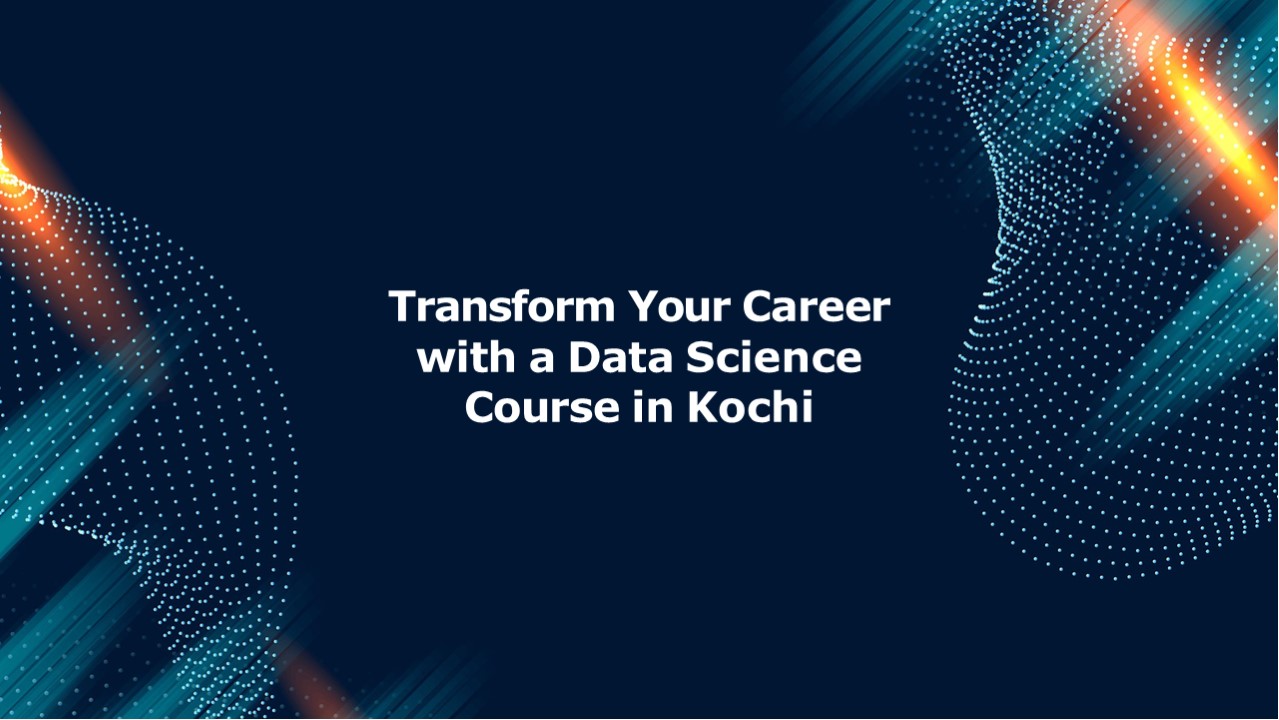 Transform Your Career with a Data Science Course in Kochi